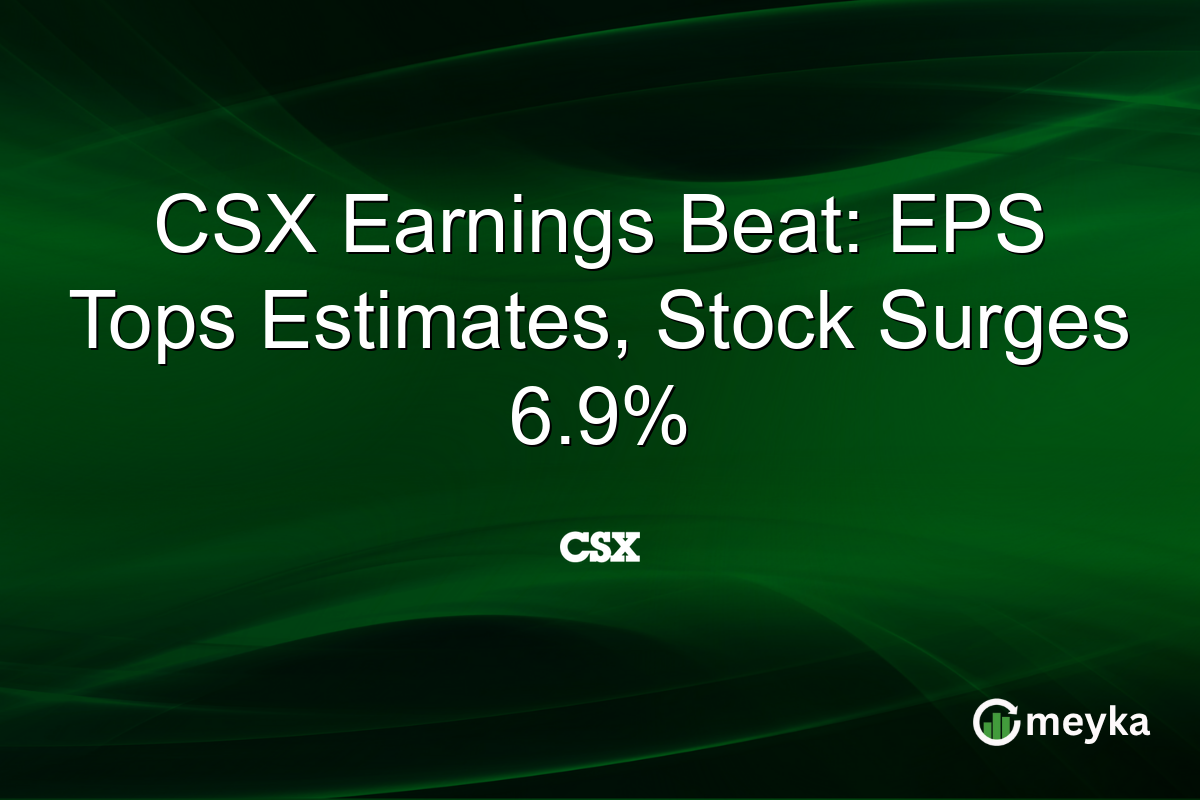 CSX Earnings Beat: EPS Tops Estimates, Stock Surges 6.9%

CSX

meyka